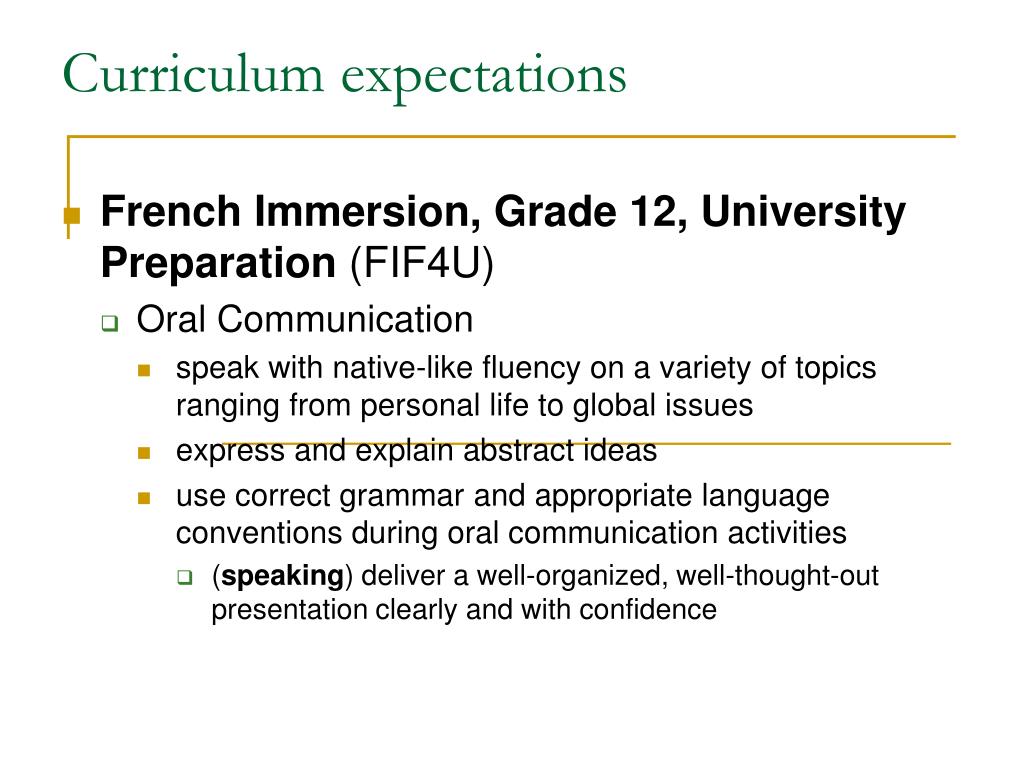 Curriculum expectations

French Immersion, Grade 12, University Preparation (FIF4U)

Oral Communication

speak with native-like fluency on a variety of topics ranging from personal life to global issues

express and explain abstract ideas

use correct grammar and appropriate language conventions during oral communication activities

(speaking) deliver a well-organized, well-thought-out presentation clearly and with confidence